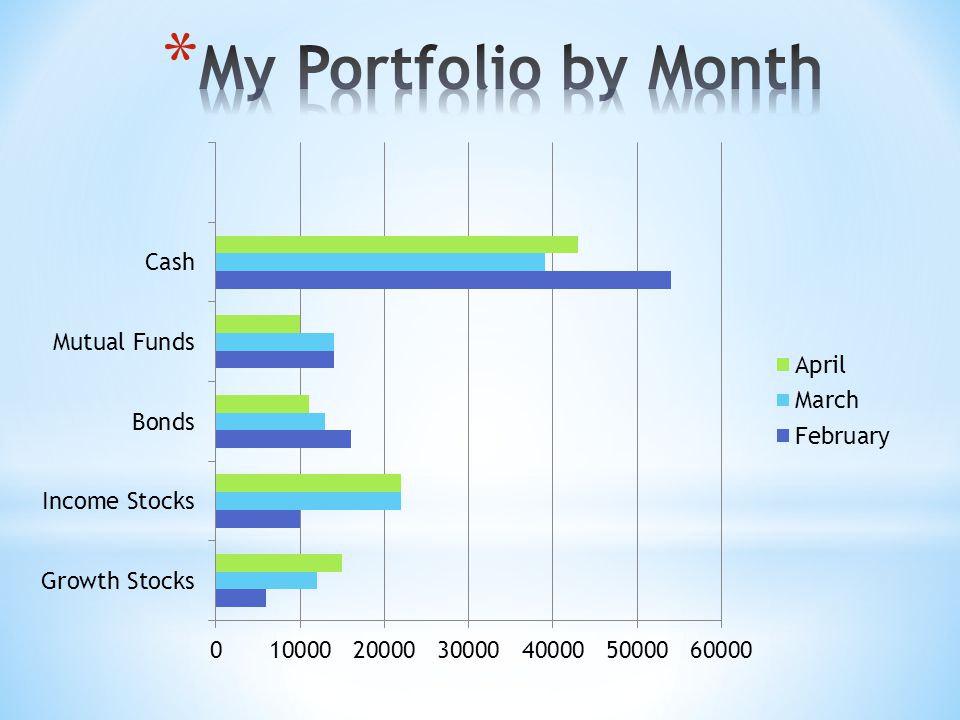 *My Portfolio by Month

Cash

Mutual Funds

Bonds

Income Stocks

Growth Stocks

0 10000 20000 30000 40000 50000 60000

April
March
February